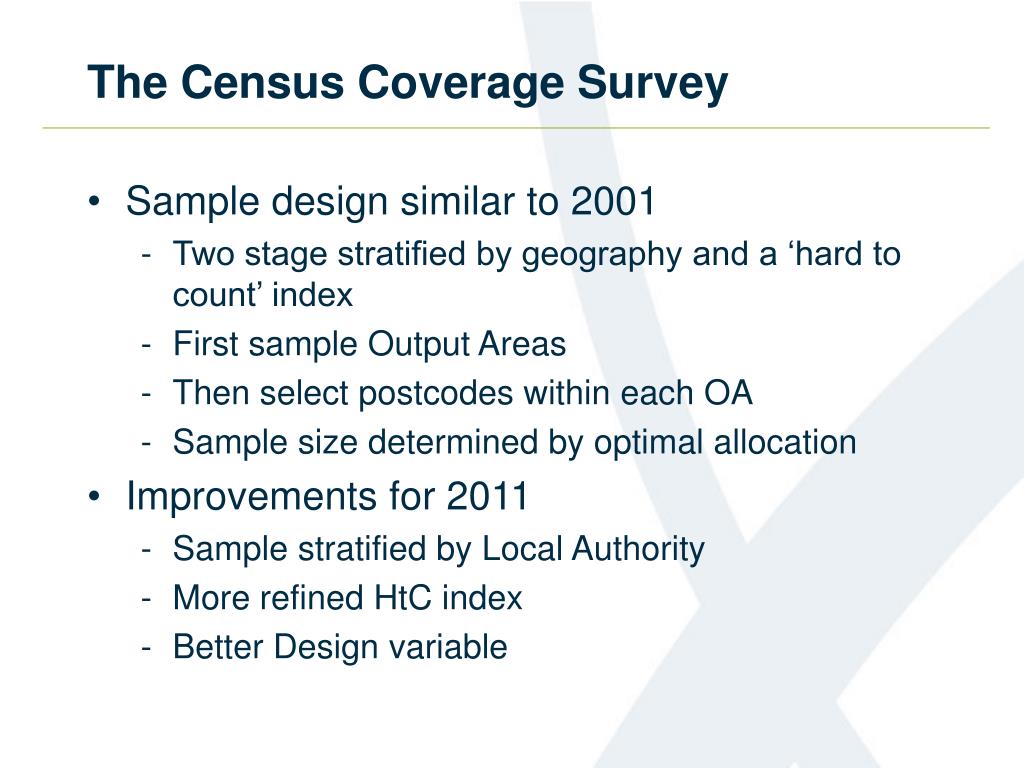 The Census Coverage Survey

• Sample design similar to 2001
- Two stage stratified by geography and a ‘hard to count’ index
- First sample Output Areas
- Then select postcodes within each OA
- Sample size determined by optimal allocation

• Improvements for 2011
- Sample stratified by Local Authority
- More refined HtC index
- Better Design variable